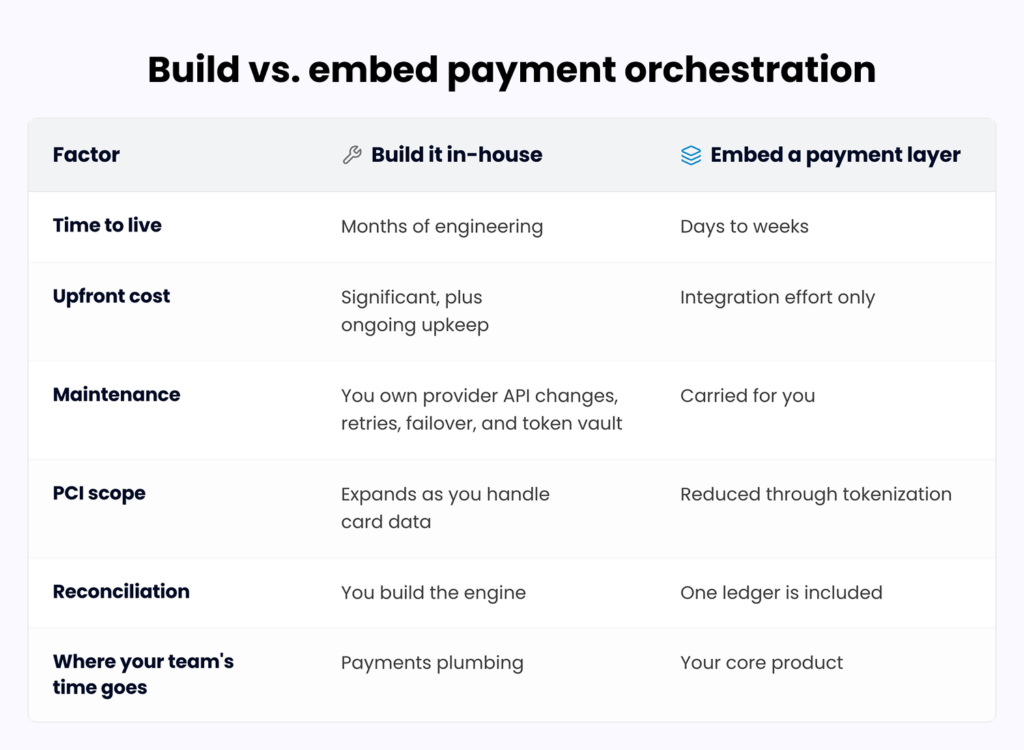 Build vs. embed payment orchestration

| Factor | Build it in-house | Embed a payment layer |
|---|---|---|
| Time to live | Months of engineering | Days to weeks |
| Upfront cost | Significant, plus ongoing upkeep | Integration effort only |
| Maintenance | You own provider API changes, retries, failover, and token vault | Carried for you |
| PCI scope | Expands as you handle card data | Reduced through tokenization |
| Reconciliation | You build the engine | One ledger is included |
| Where your team's time goes | Payments plumbing | Your core product |